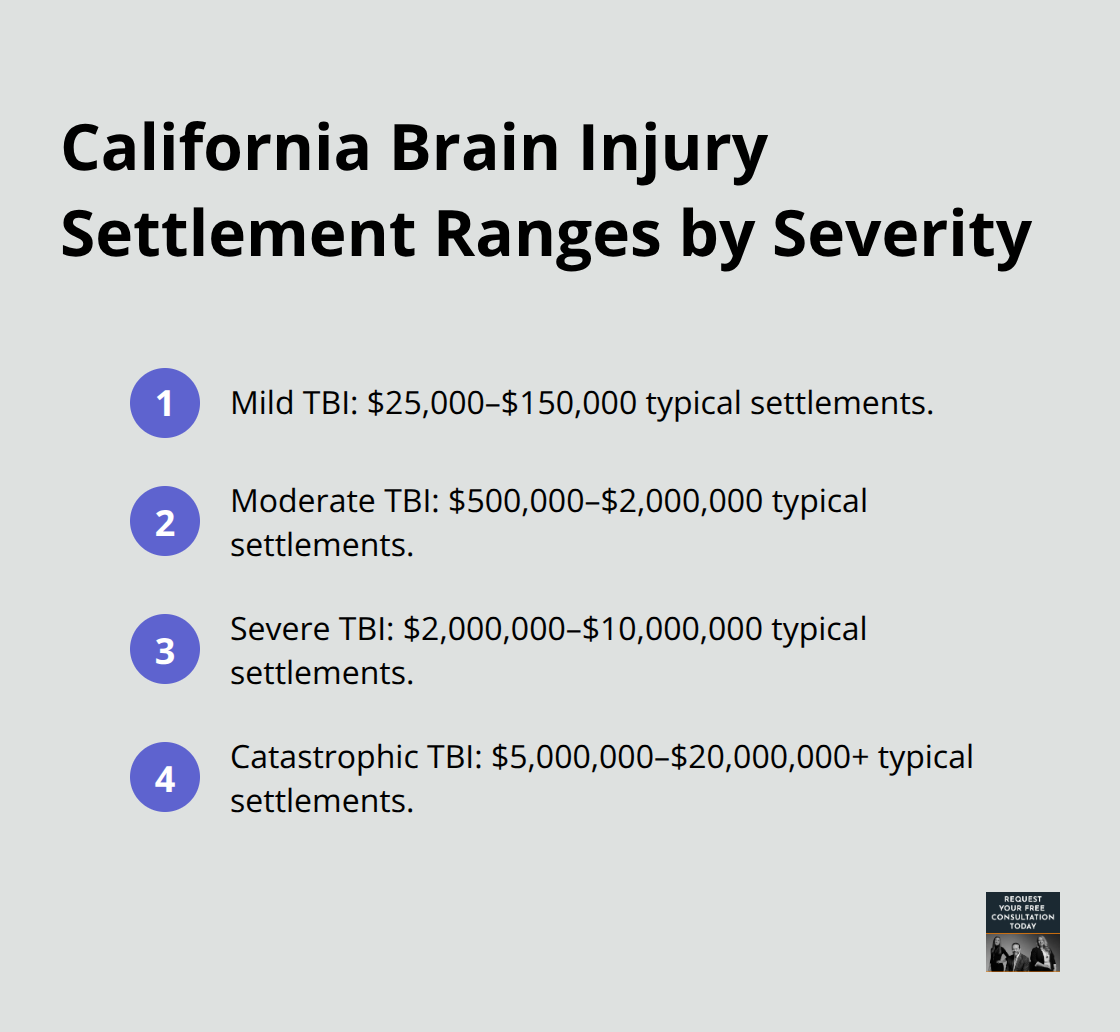 California Brain Injury Settlement Ranges by Severity

1 Mild TBI: \$25,000–\$150,000 typical settlements.

2 Moderate TBI: \$500,000–\$2,000,000 typical settlements.

3 Severe TBI: \$2,000,000–\$10,000,000 typical settlements.

4 Catastrophic TBI: \$5,000,000–\$20,000,000+ typical settlements.

REQUEST YOUR FREE CONSULTATION TODAY